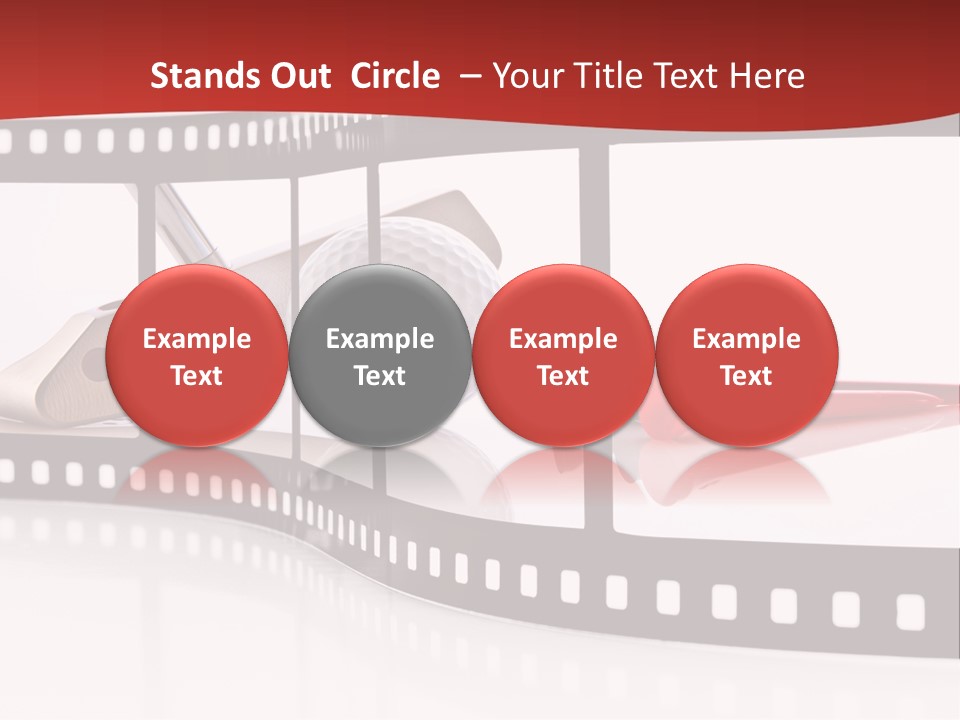 Stands Out Circle – Your Title Text Here

Example Text

Example Text

Example Text

Example Text